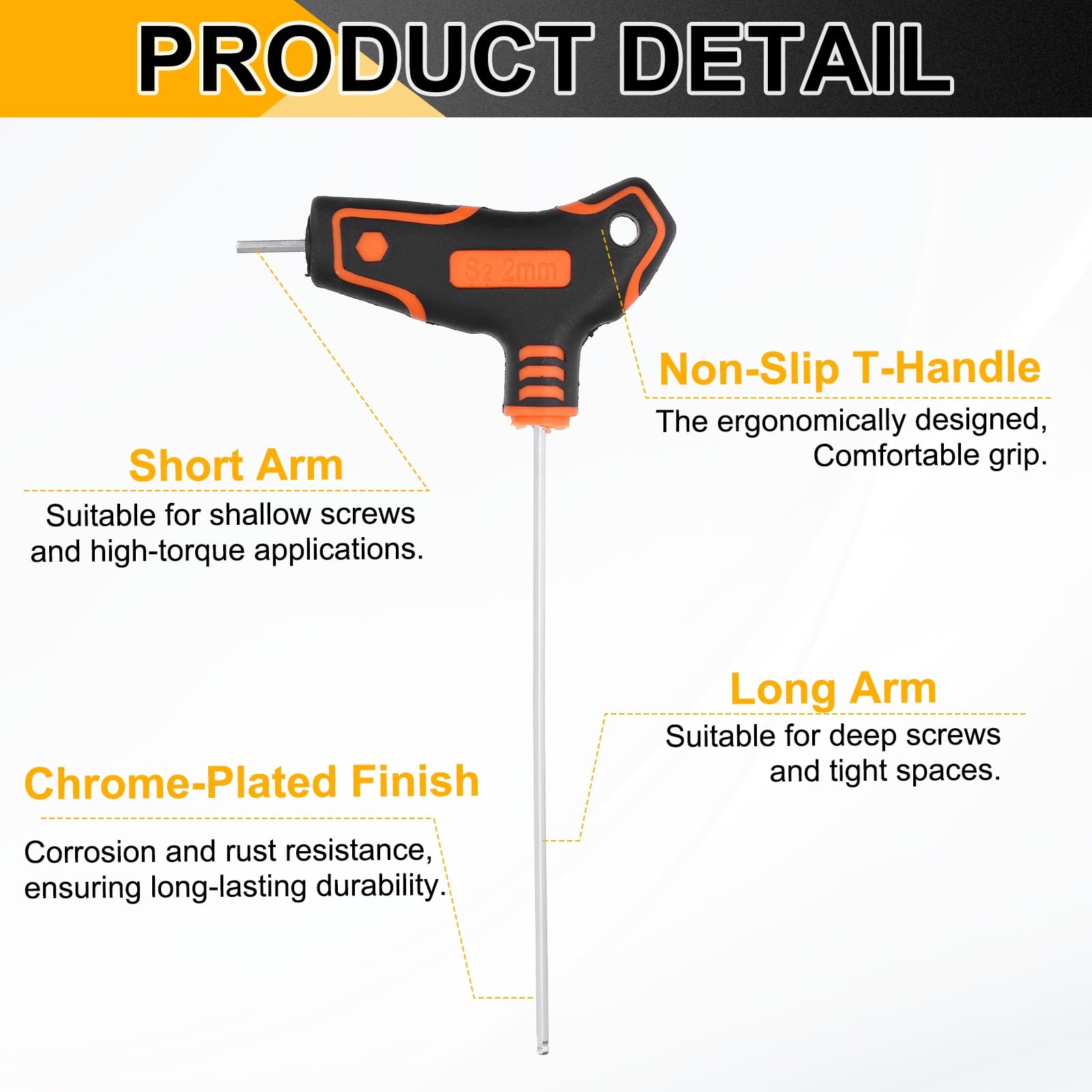 PRODUCT DETAIL

S2 2mm

Non-Slip T-Handle

The ergonomically designed, Comfortable grip.

Short Arm

Suitable for shallow screws and high-torque applications.

Long Arm

Suitable for deep screws and tight spaces.

Chrome-Plated Finish

Corrosion and rust resistance, ensuring long-lasting durability.